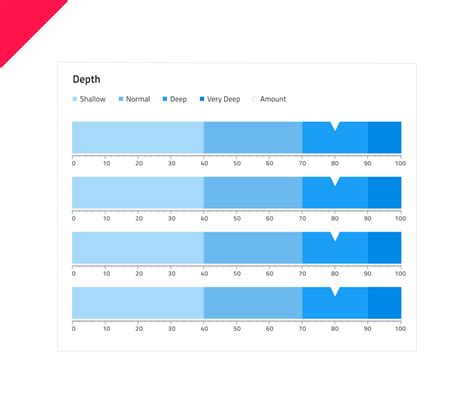 Depth

Shallow Normal Deep Very Deep Amount

0 10 20 30 40 50 60 70 80 90 100

0 10 20 30 40 50 60 70 80 90 100

0 10 20 30 40 50 60 70 80 90 100

0 10 20 30 40 50 60 70 80 90 100